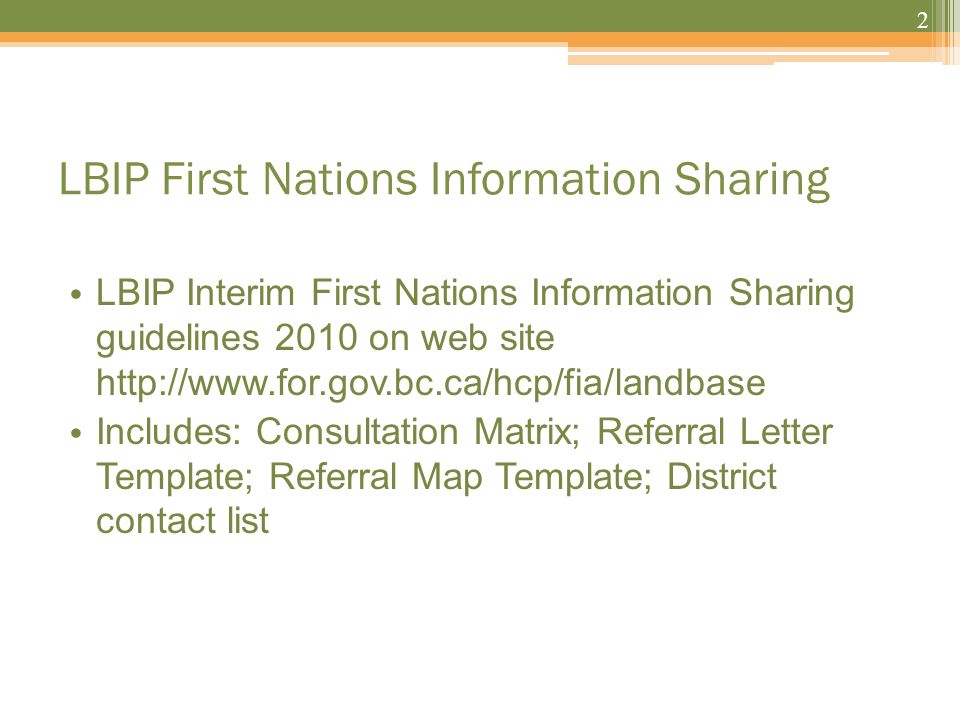 2

LBIP First Nations Information Sharing

• LBIP Interim First Nations Information Sharing guidelines 2010 on web site http://www.for.gov.bc.ca/hcp/fia/landbase
• Includes: Consultation Matrix; Referral Letter Template; Referral Map Template; District contact list